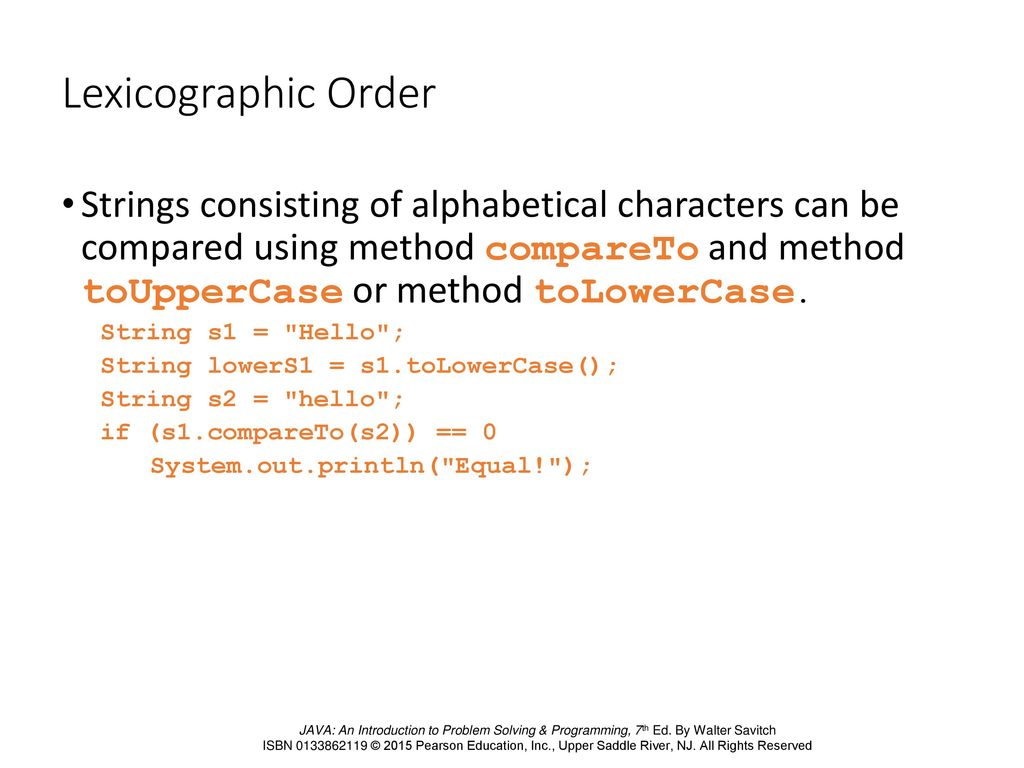 Lexicographic Order

• Strings consisting of alphabetical characters can be compared using method compareTo and method toUpperCase or method toLowerCase.

String s1 = "Hello";
String lowerS1 = s1.toLowerCase();
String s2 = "hello";
if (s1.compareTo(s2)) == 0
    System.out.println("Equal!");

JAVA: An Introduction to Problem Solving & Programming, 7th Ed. By Walter Savitch
ISBN 0133862119 © 2015 Pearson Education, Inc., Upper Saddle River, NJ. All Rights Reserved